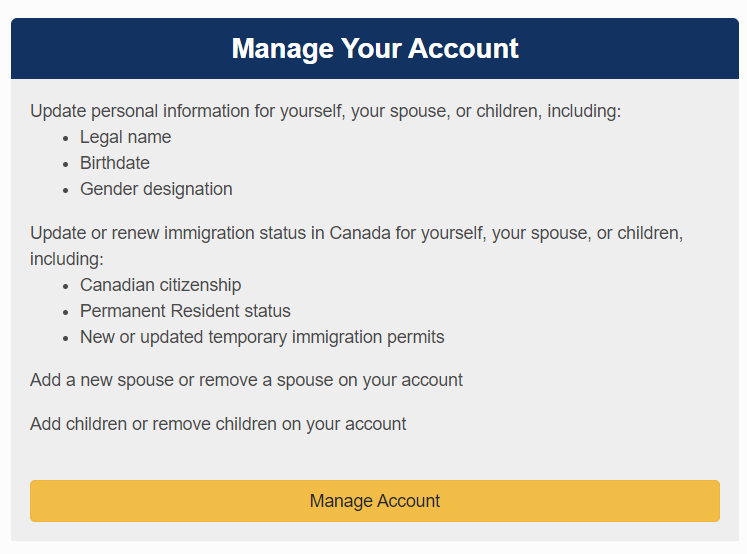 Manage Your Account

Update personal information for yourself, your spouse, or children, including:
- Legal name
- Birthdate
- Gender designation

Update or renew immigration status in Canada for yourself, your spouse, or children, including:
- Canadian citizenship
- Permanent Resident status
- New or updated temporary immigration permits

Add a new spouse or remove a spouse on your account

Add children or remove children on your account

Manage Account